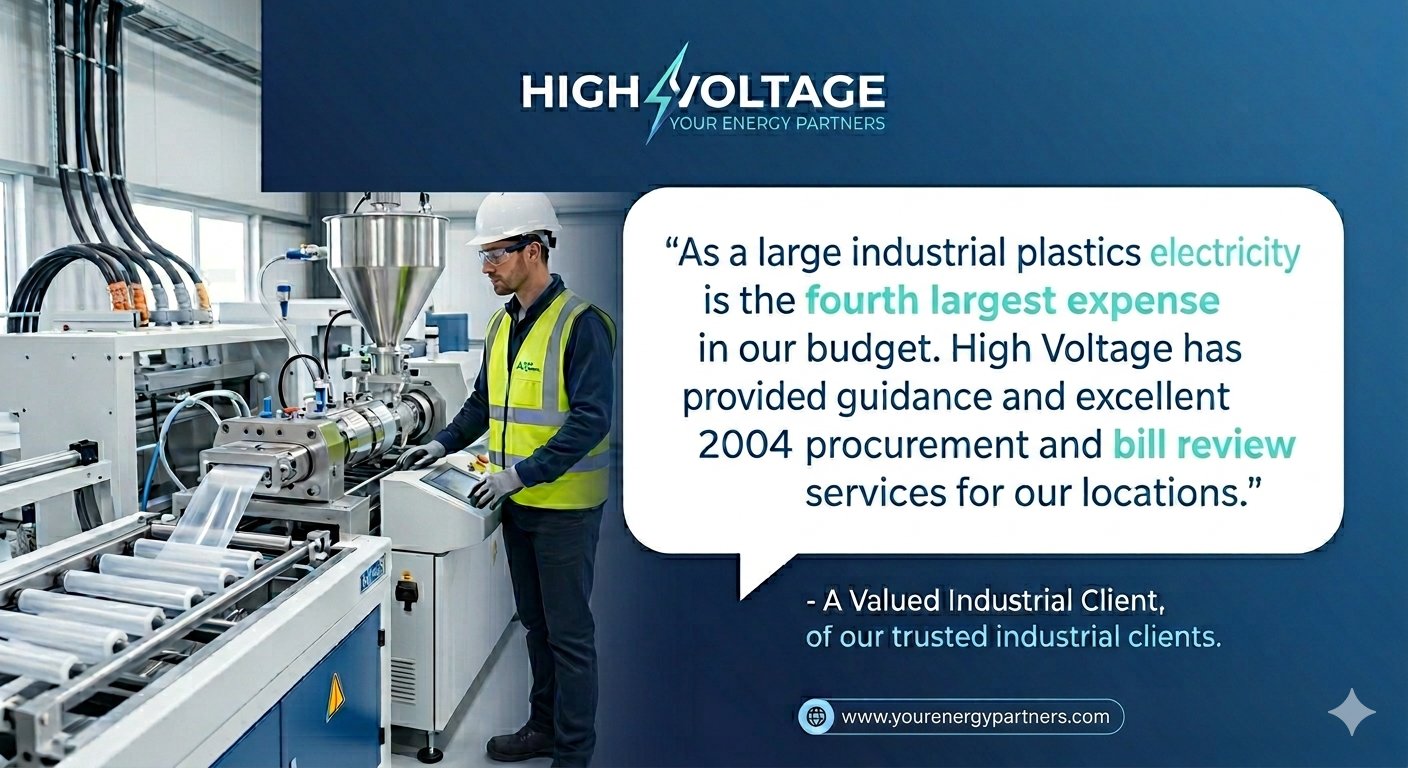 HIGH VOLTAGE
YOUR ENERGY PARTNERS

"As a large industrial plastics electricity is the fourth largest expense in our budget. High Voltage has provided guidance and excellent 2004 procurement and bill review services for our locations."

- A Valued Industrial Client, of our trusted industrial clients.

www.yourenergypartners.com